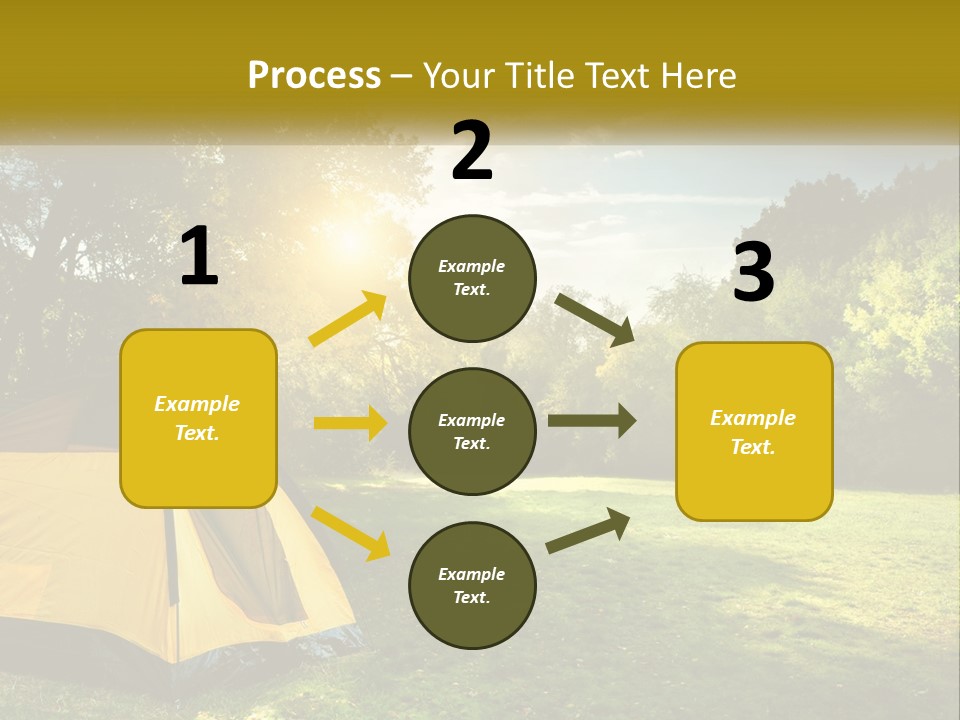 Process – Your Title Text Here

1

Example Text.

2

Example Text.

Example Text.

Example Text.

3

Example Text.